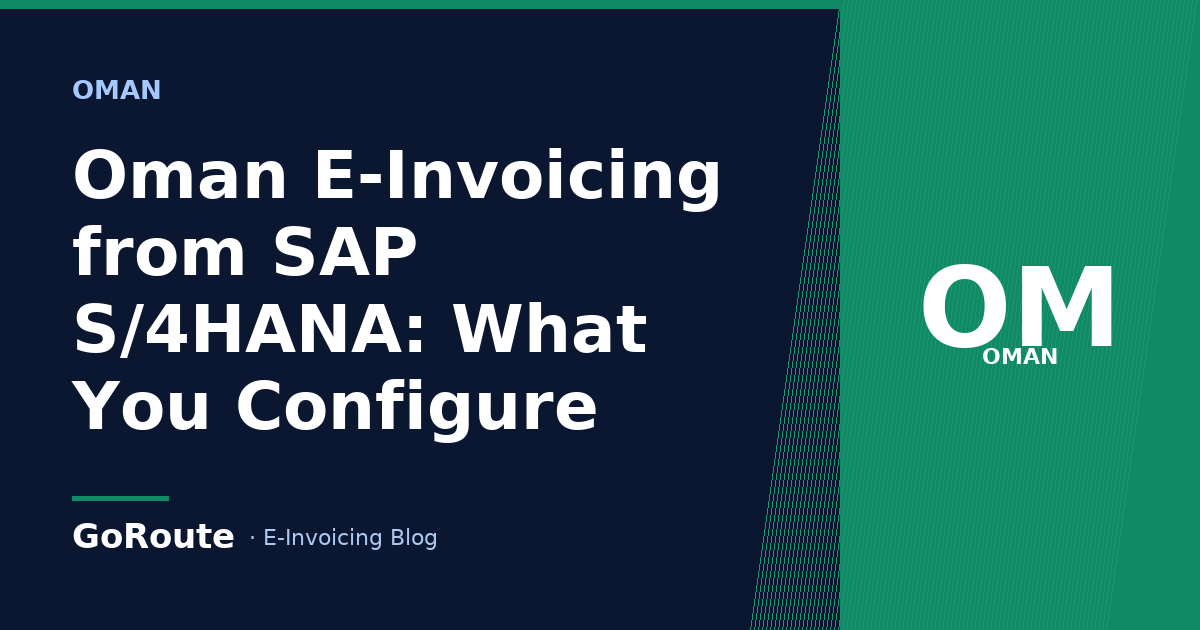 OMAN

Oman E-Invoicing from SAP S/4HANA: What You Configure

GoRoute · E-Invoicing Blog

OM
OMAN